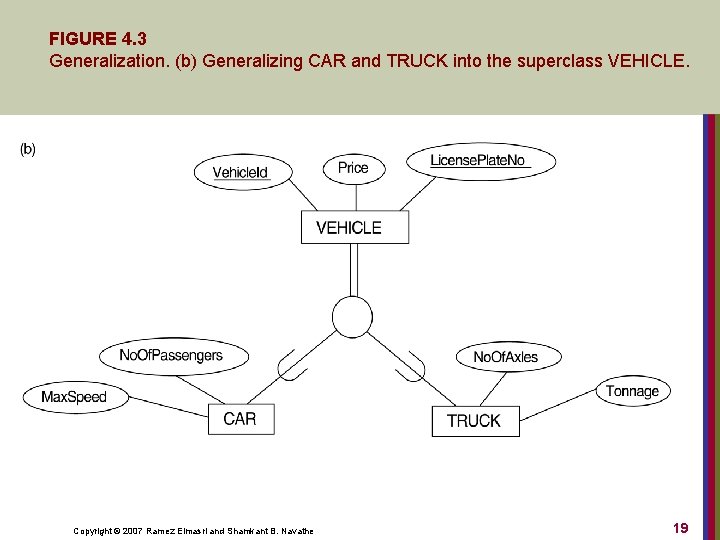 FIGURE 4.3
Generalization. (b) Generalizing CAR and TRUCK into the superclass VEHICLE.

(b)

VehicleId

Price

LicensePlateNo

VEHICLE

NoOfPassengers

MaxSpeed

CAR

NoOfAxles

Tonnage

TRUCK

Copyright © 2007 Ramez Elmasri and Shamkant B. Navathe

19